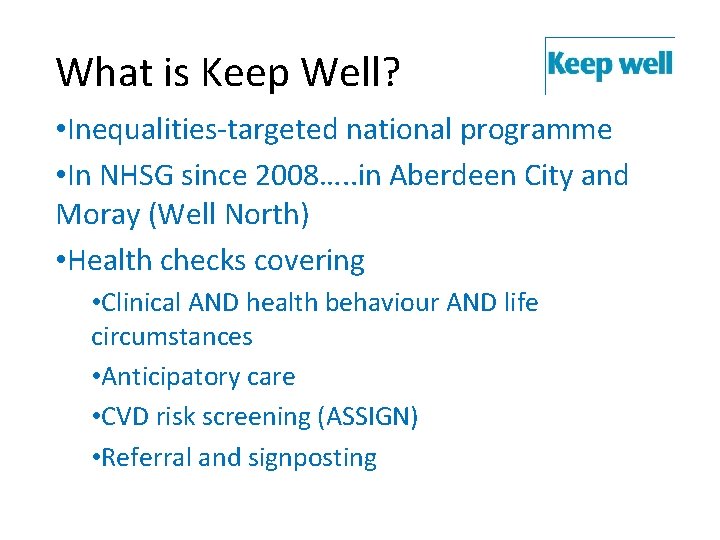 What is Keep Well?

Keep well

•Inequalities-targeted national programme

•In NHSG since 2008…..in Aberdeen City and Moray (Well North)

•Health checks covering

•Clinical AND health behaviour AND life circumstances

•Anticipatory care

•CVD risk screening (ASSIGN)

•Referral and signposting